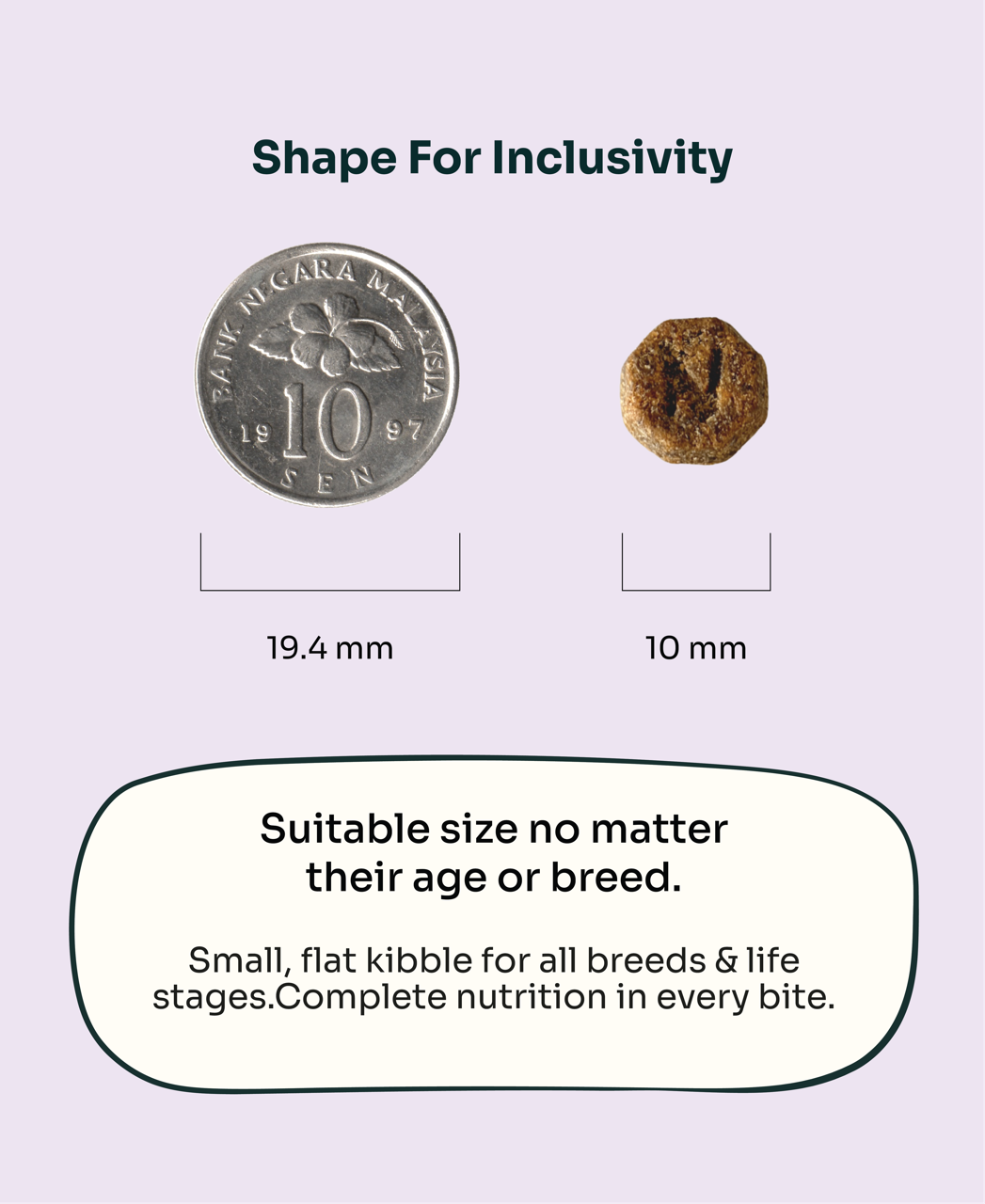 Shape For Inclusivity

BANK NEGARA MALAYSIA
19 10 97
SEN

19.4 mm

10 mm

Suitable size no matter their age or breed.

Small, flat kibble for all breeds & life stages.Complete nutrition in every bite.